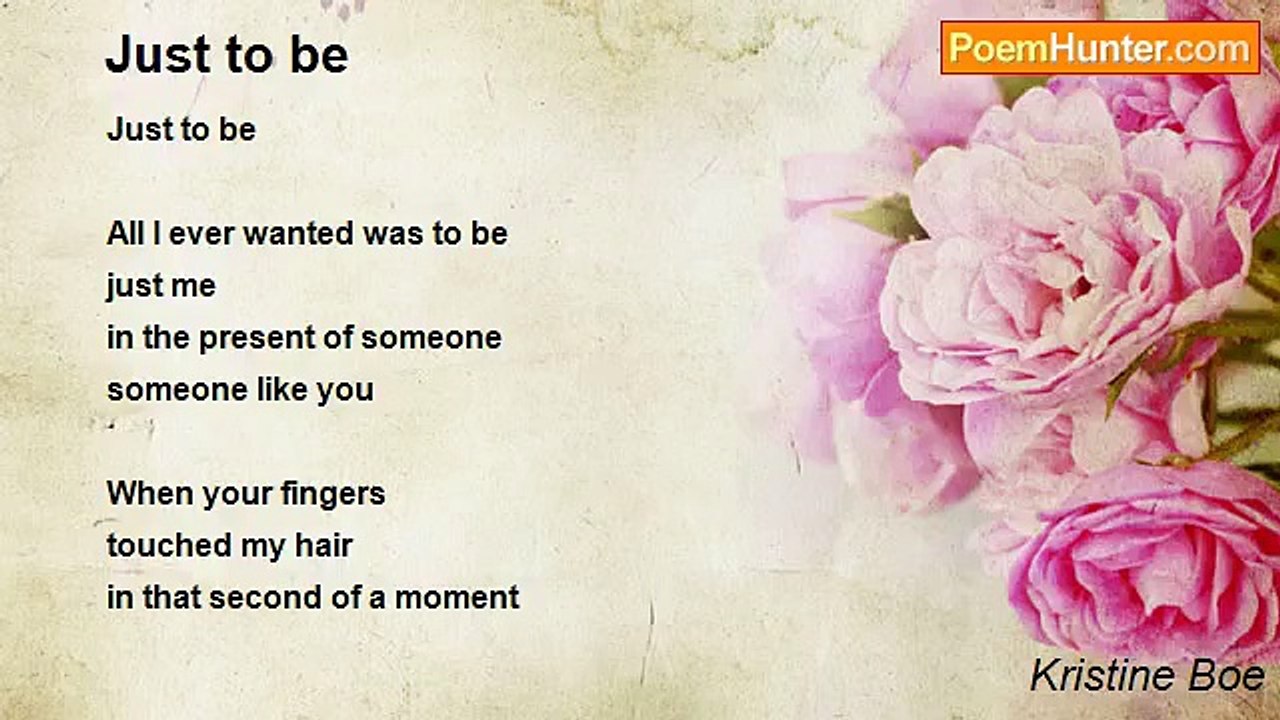 Just to be

PoemHunter.com

Just to be

All I ever wanted was to be
just me
in the present of someone
someone like you

When your fingers
touched my hair
in that second of a moment

Kristine Boe